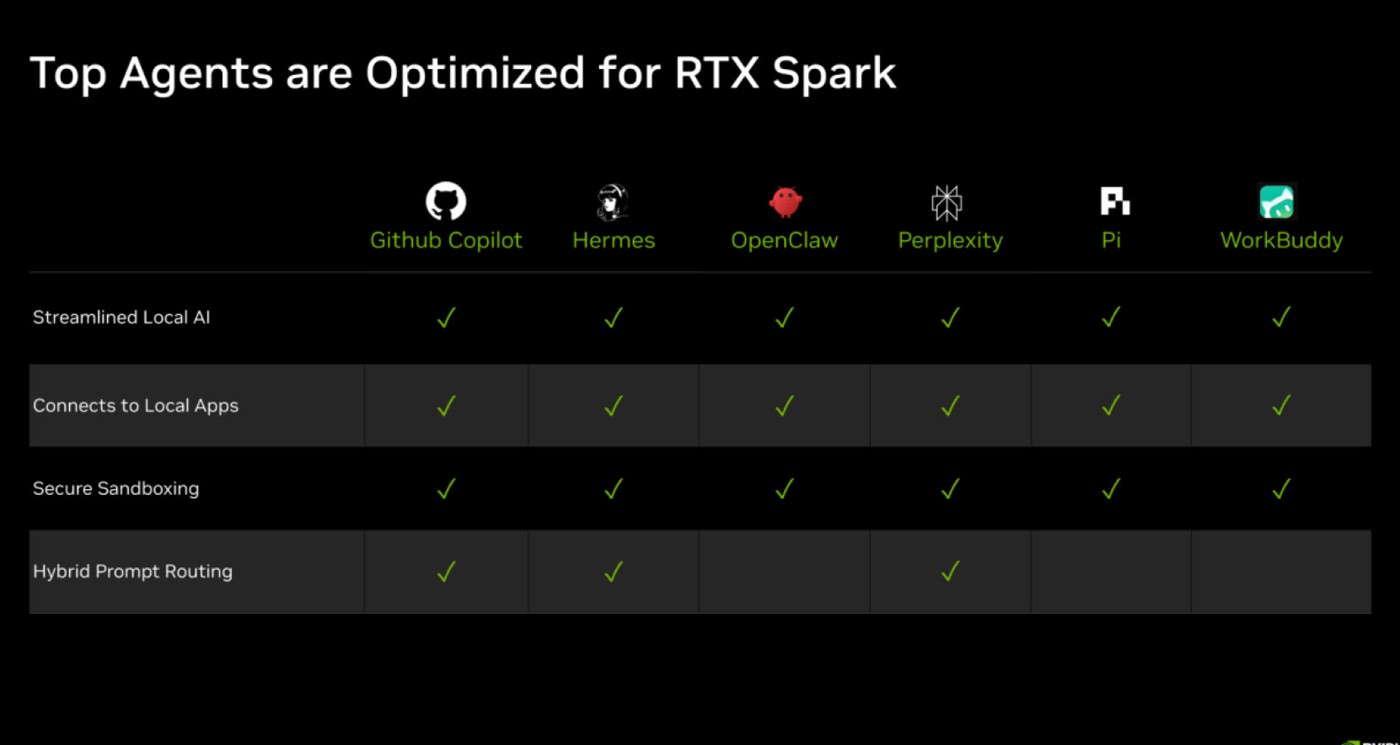 Top Agents are Optimized for RTX Spark

|  | Github Copilot | Hermes | OpenClaw | Perplexity | Pi | WorkBuddy |
|---|---|---|---|---|---|---|
| Streamlined Local AI | ✓ | ✓ | ✓ | ✓ | ✓ | ✓ |
| Connects to Local Apps | ✓ | ✓ | ✓ | ✓ | ✓ | ✓ |
| Secure Sandboxing | ✓ | ✓ | ✓ | ✓ | ✓ | ✓ |
| Hybrid Prompt Routing | ✓ | ✓ |  | ✓ |  |  |